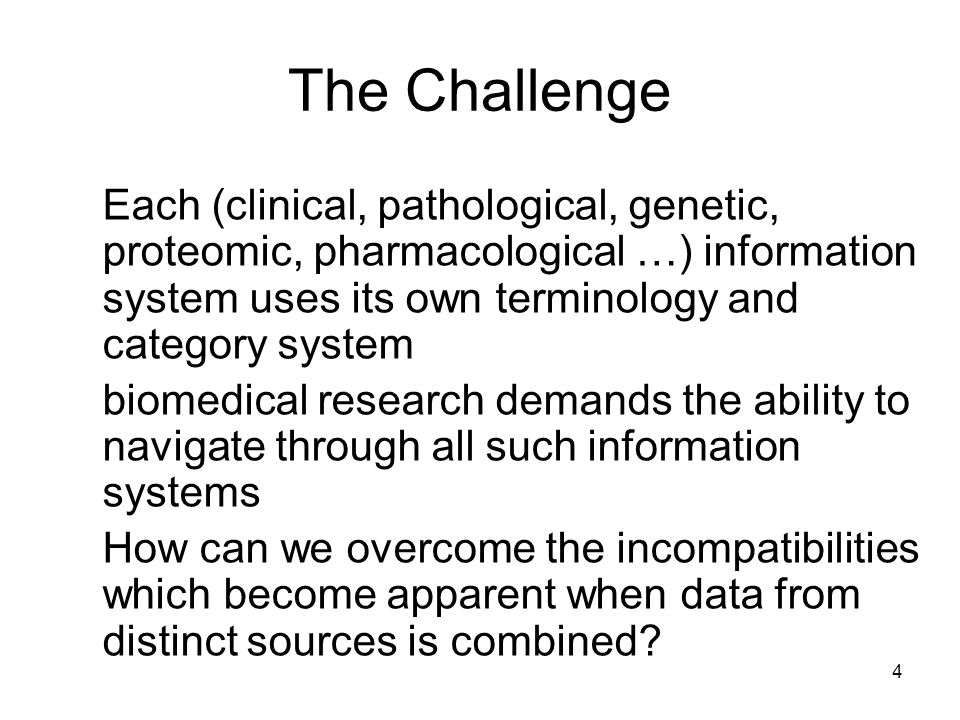 The Challenge

Each (clinical, pathological, genetic, proteomic, pharmacological …) information system uses its own terminology and category system

biomedical research demands the ability to navigate through all such information systems

How can we overcome the incompatibilities which become apparent when data from distinct sources is combined?

4